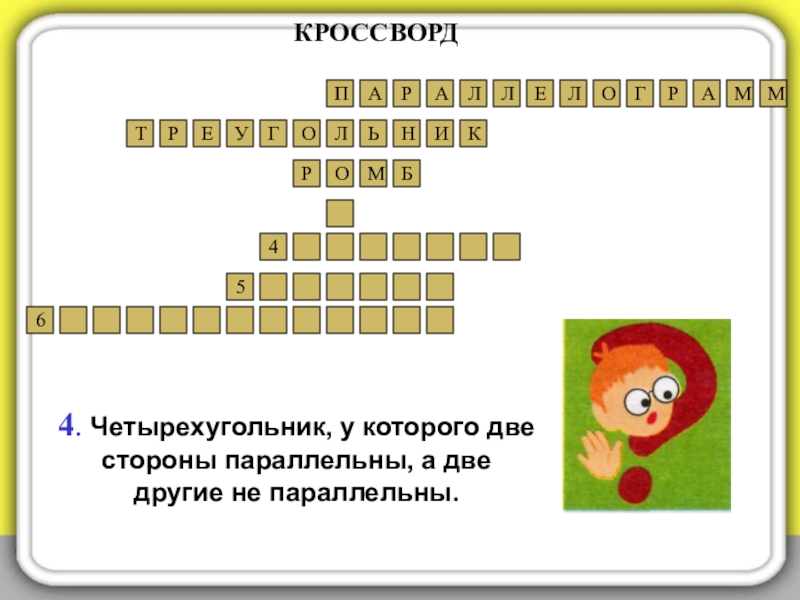 КРОССВОРД

П А Р А Л Л Е Л О Г Р А М М

Т Р Е У Г О Л Ь Н И К

Р О М Б

4

5

6

4. Четырехугольник, у которого две стороны параллельны, а две другие не параллельны.